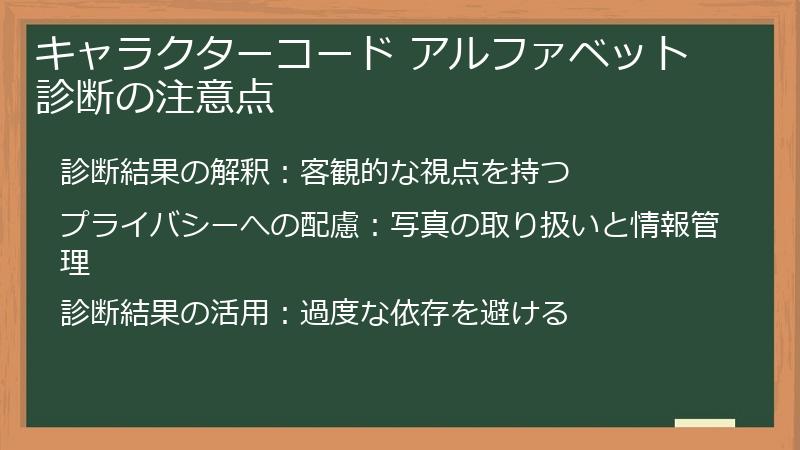 キャラクターコード アルファベット診断の注意点

診断結果の解釈：客観的な視点を持つ

プライバシーへの配慮：写真の取り扱いと情報管理

診断結果の活用：過度な依存を避ける